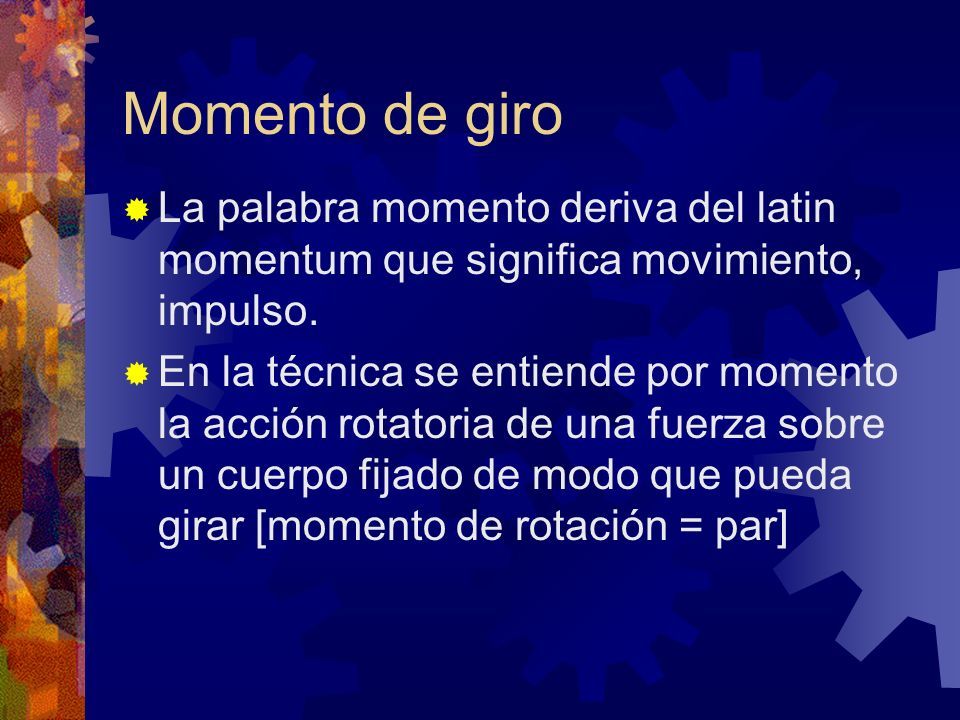 Momento de giro

La palabra momento deriva del latin momentum que significa movimiento, impulso.

En la técnica se entiende por momento la acción rotatoria de una fuerza sobre un cuerpo fijado de modo que pueda girar [momento de rotación = par]